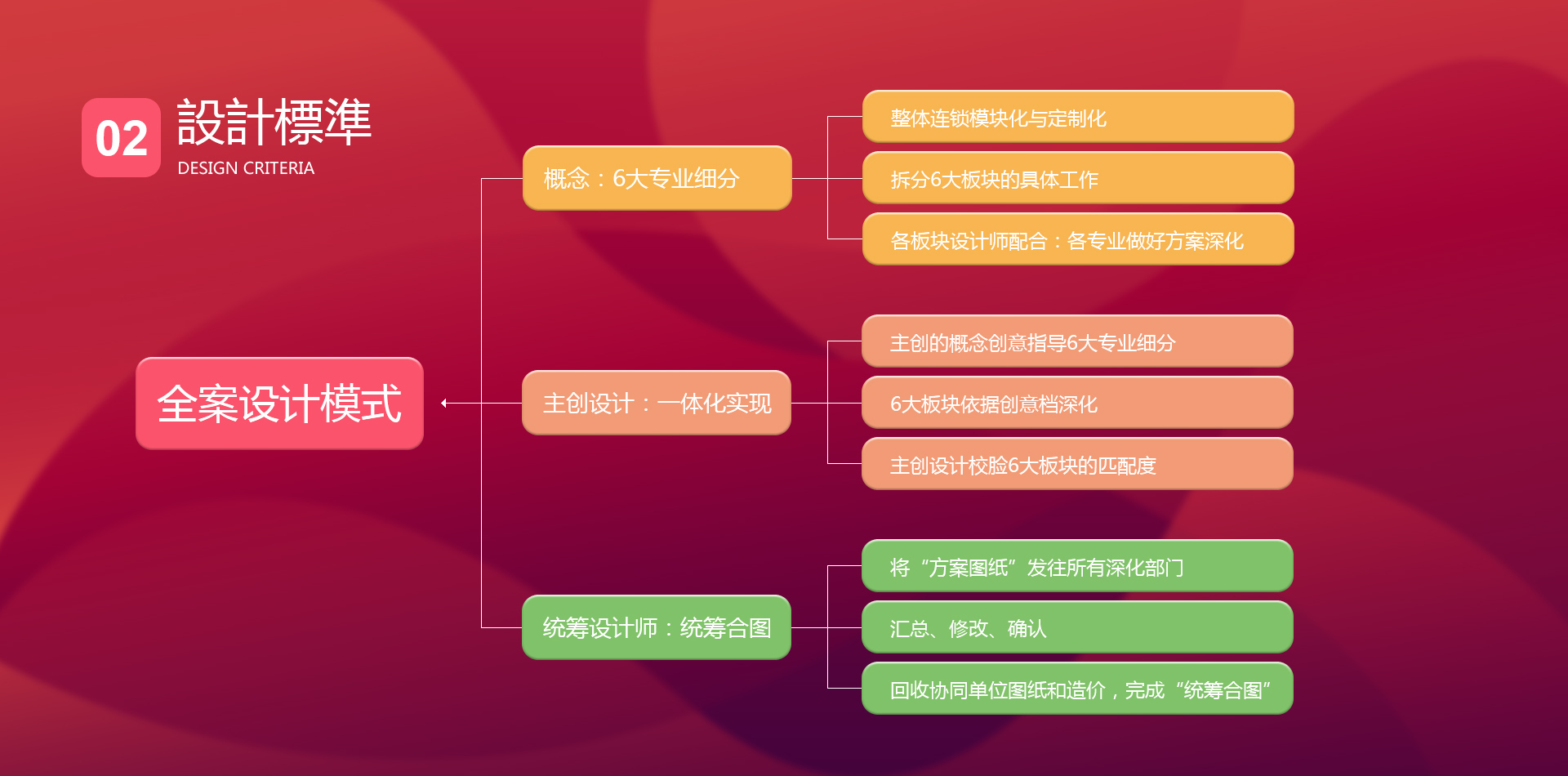 02 設計標準
DESIGN CRITERIA

全案设计模式

概念：6大专业细分

整体连锁模块化与定制化

拆分6大板块的具体工作

各板块设计师配合：各专业做好方案深化

主创设计：一体化实现

主创的概念创意指导6大专业细分

6大板块依据创意档深化

主创设计校验6大板块的匹配度

统筹设计师：统筹合图

将“方案图纸”发往所有深化部门

汇总、修改、确认

回收协同单位图纸和造价，完成“统筹合图”